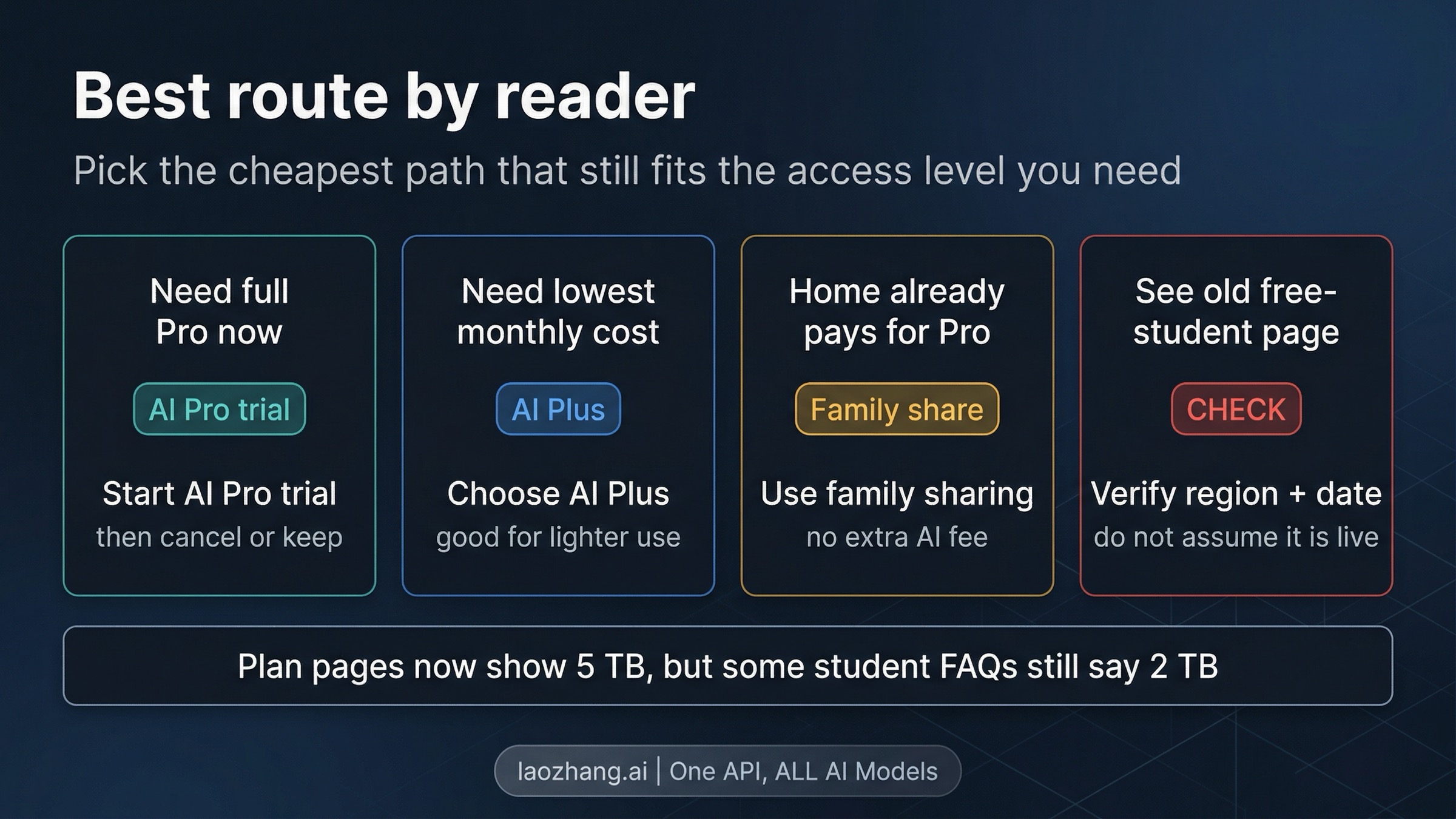 Best route by reader

Pick the cheapest path that still fits the access level you need

Need full Pro now

AI Pro trial

Start AI Pro trial
then cancel or keep

Need lowest monthly cost

AI Plus

Choose AI Plus
good for lighter use

Home already pays for Pro

Family share

Use family sharing
no extra AI fee

See old free-student page

CHECK

Verify region + date
do not assume it is live

Plan pages now show 5 TB, but some student FAQs still say 2 TB

laozhang.ai | One API, ALL AI Models